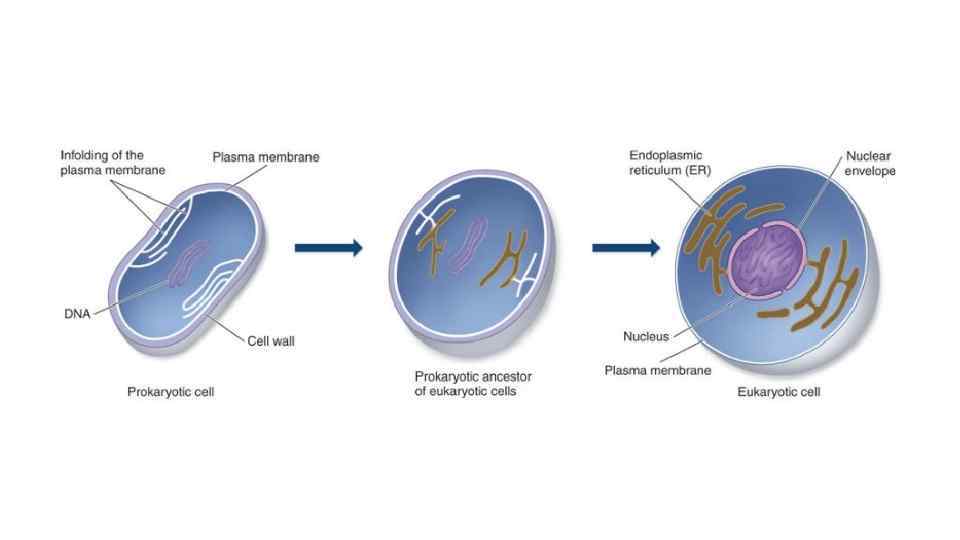 Infolding of the plasma membrane

Plasma membrane

DNA

Cell wall

Prokaryotic cell

Prokaryotic ancestor of eukaryotic cells

Endoplasmic reticulum (ER)

Nuclear envelope

Nucleus

Plasma membrane

Eukaryotic cell